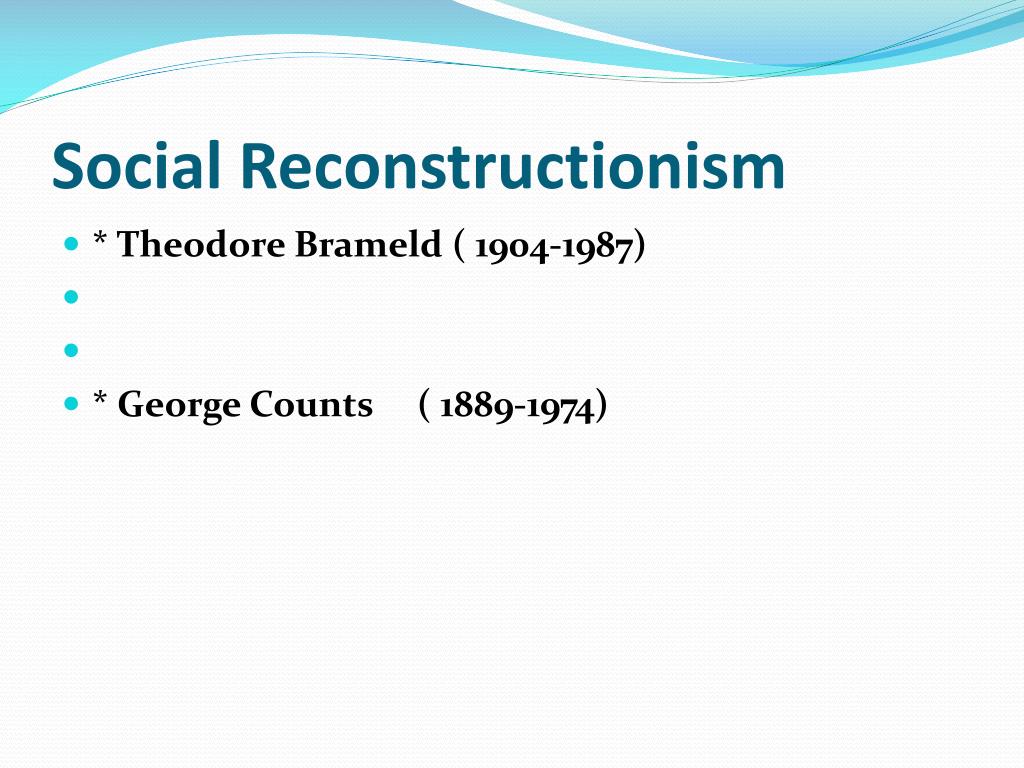 Social Reconstructionism

* Theodore Brameld ( 1904-1987)

* George Counts ( 1889-1974)